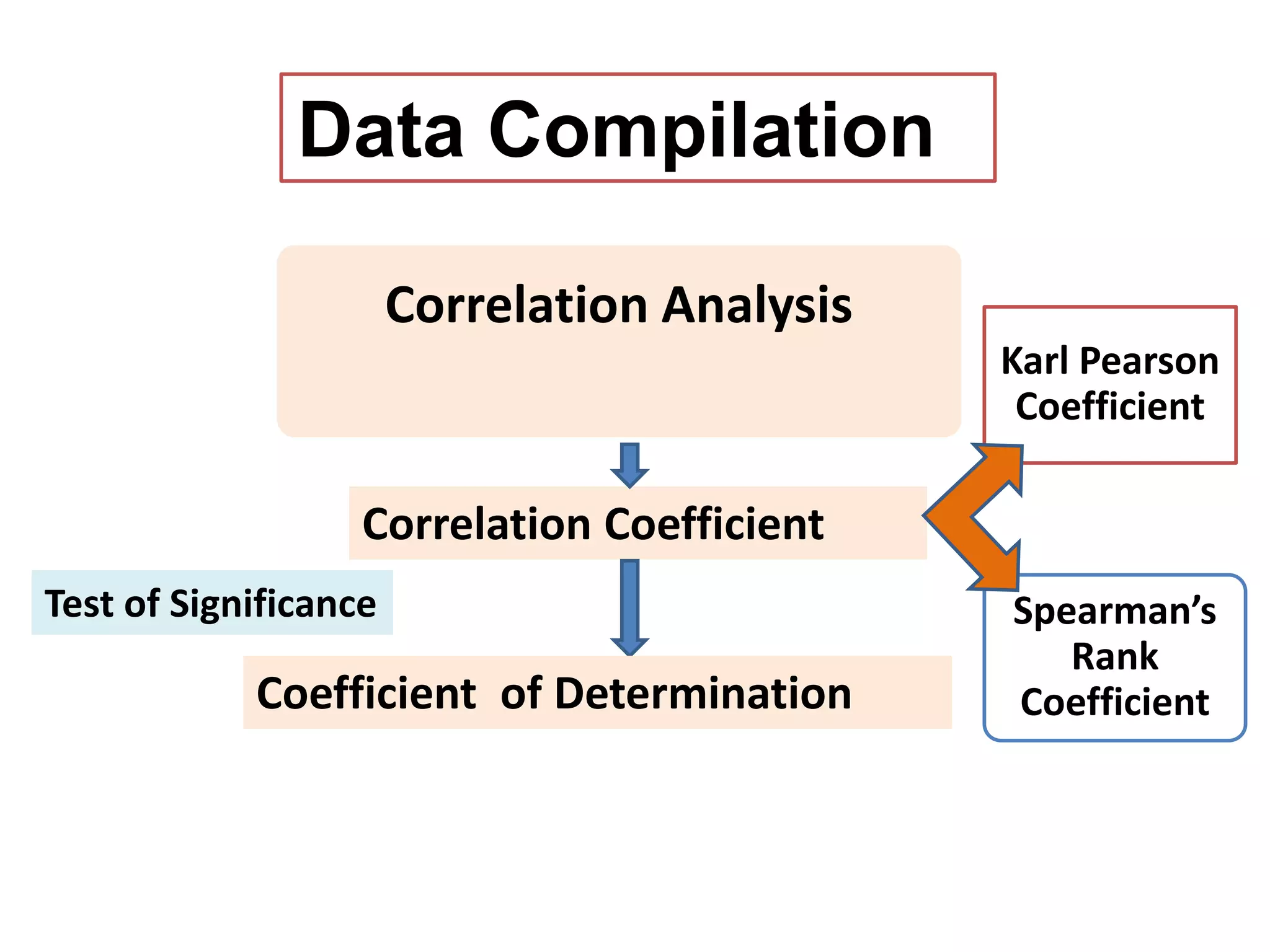 Data Compilation

Correlation Analysis

Karl Pearson Coefficient

Correlation Coefficient

Test of Significance

Spearman's Rank Coefficient

Coefficient of Determination